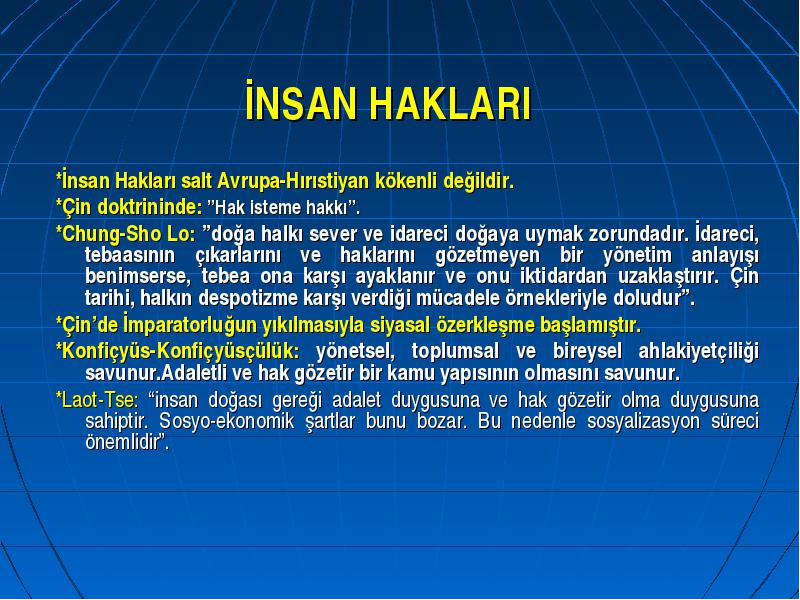 İNSAN HAKLARI

*İnsan Hakları salt Avrupa-Hıristiyan kökenli değildir.

*Çin doktrininde: ”Hak isteme hakkı”.

*Chung-Sho Lo: ”doğa halkı sever ve idareci doğaya uymak zorundadır. İdareci, tebaasının çıkarlarını ve haklarını gözetmeyen bir yönetim anlayışı benimserse, tebea ona karşı ayaklanır ve onu iktidardan uzaklaştırır. Çin tarihi, halkın despotizme karşı verdiği mücadele örnekleriyle doludur”.

*Çin’de İmparatorluğun yıkılmasıyla siyasal özerkleşme başlamıştır.

*Konfiçyüs-Konfiçyüsçülük: yönetsel, toplumsal ve bireysel ahlakiyetçiliği savunur.Adaletli ve hak gözetir bir kamu yapısının olmasını savunur.

*Laot-Tse: “insan doğası gereği adalet duygusuna ve hak gözetir olma duygusuna sahiptir. Sosyo-ekonomik şartlar bunu bozar. Bu nedenle sosyalizasyon süreci önemlidir”.